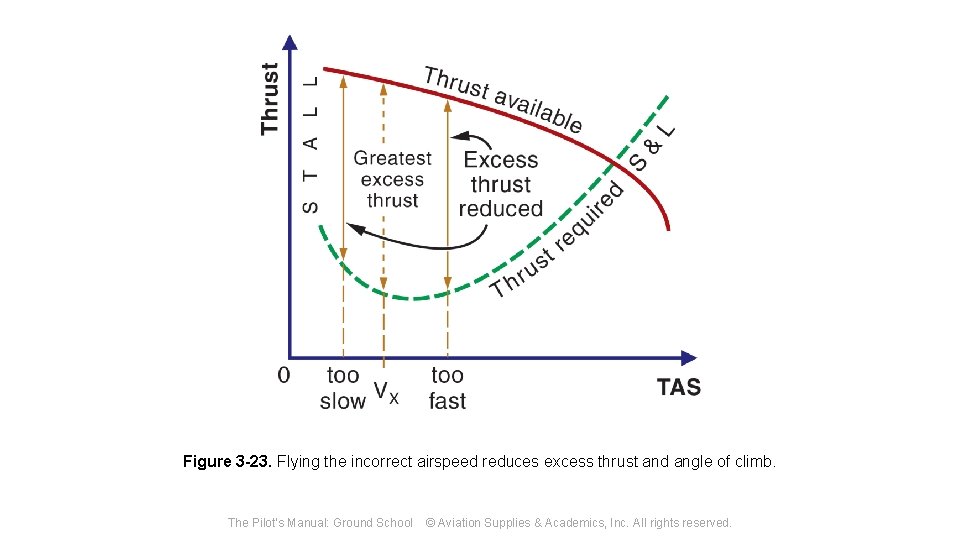 Thrust

STALL

Thrust available

S & L

Greatest excess thrust

Excess thrust reduced

Thrust required

0

too slow

$V_X$

too fast

TAS

Figure 3-23. Flying the incorrect airspeed reduces excess thrust and angle of climb.

The Pilot's Manual: Ground School © Aviation Supplies & Academics, Inc. All rights reserved.